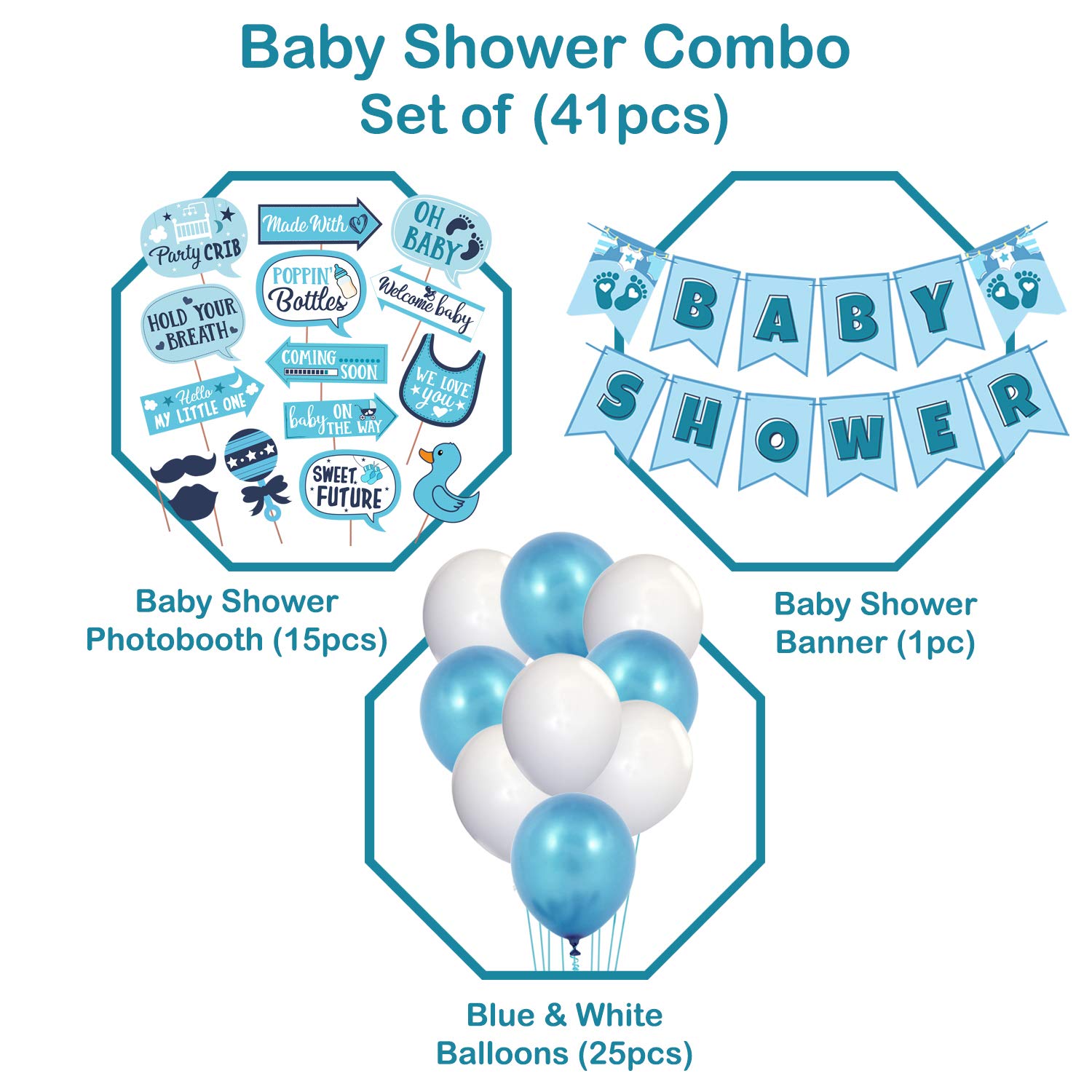 Baby Shower Combo
Set of (41pcs)

Party CRIB

Made With

OH BABY

POPPIN' Bottles

Welcome baby

HOLD YOUR BREATH

COMING SOON

WE LOVE you

Hello MY LITTLE ONE

baby ON THE WAY

SWEET FUTURE

BABY SHOWER

Baby Shower Photobooth (15pcs)

Baby Shower Banner (1pc)

Blue & White Balloons (25pcs)